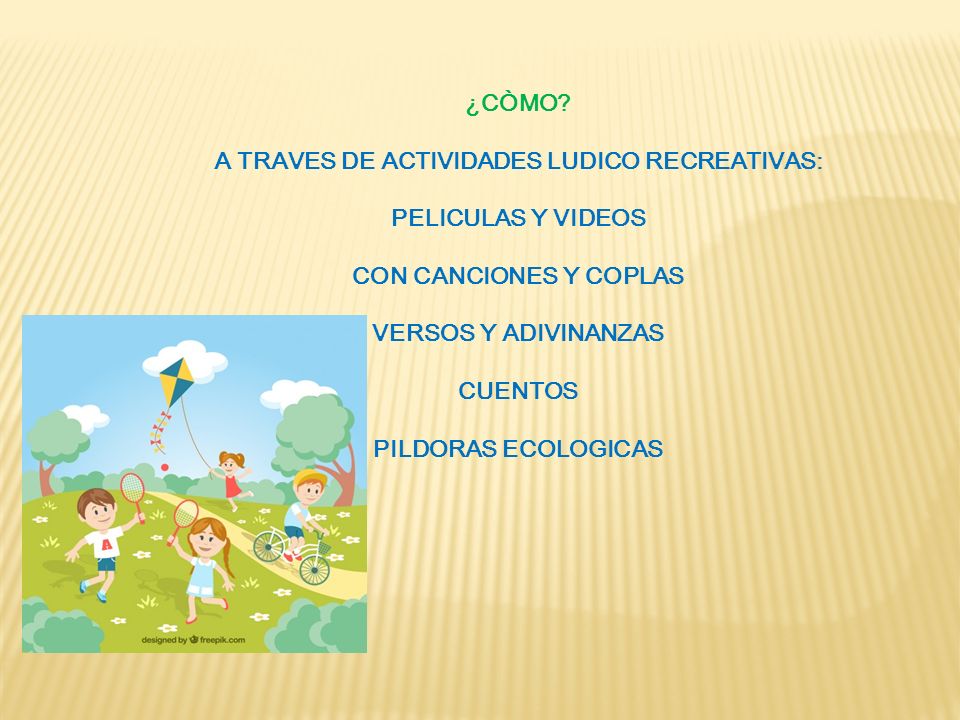 ¿CÒMO?

A TRAVES DE ACTIVIDADES LUDICO RECREATIVAS:

PELICULAS Y VIDEOS

CON CANCIONES Y COPLAS

VERSOS Y ADIVINANZAS

CUENTOS

PILDORAS ECOLOGICAS

A

designed by freepik.com